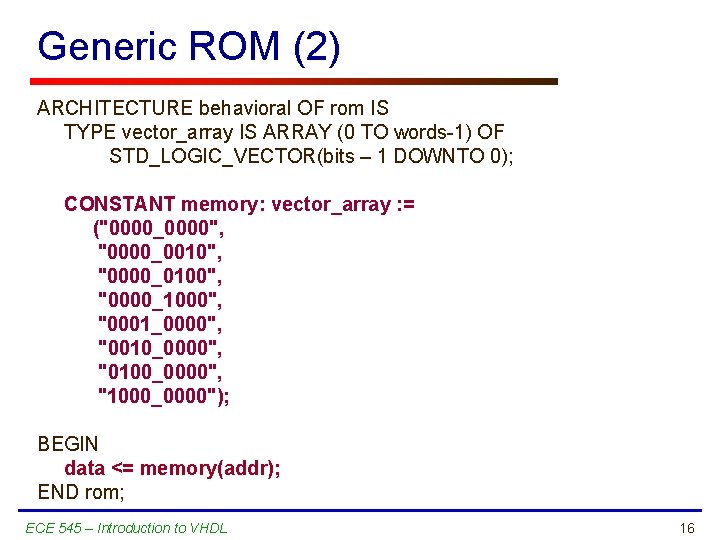 Generic ROM (2)

ARCHITECTURE behavioral OF rom IS
TYPE vector_array IS ARRAY (0 TO words-1) OF
STD_LOGIC_VECTOR(bits – 1 DOWNTO 0);

CONSTANT memory: vector_array :=
("0000_0000",
"0000_0010",
"0000_0100",
"0000_1000",
"0001_0000",
"0010_0000",
"0100_0000",
"1000_0000");

BEGIN
data <= memory(addr);
END rom;

ECE 545 – Introduction to VHDL

16